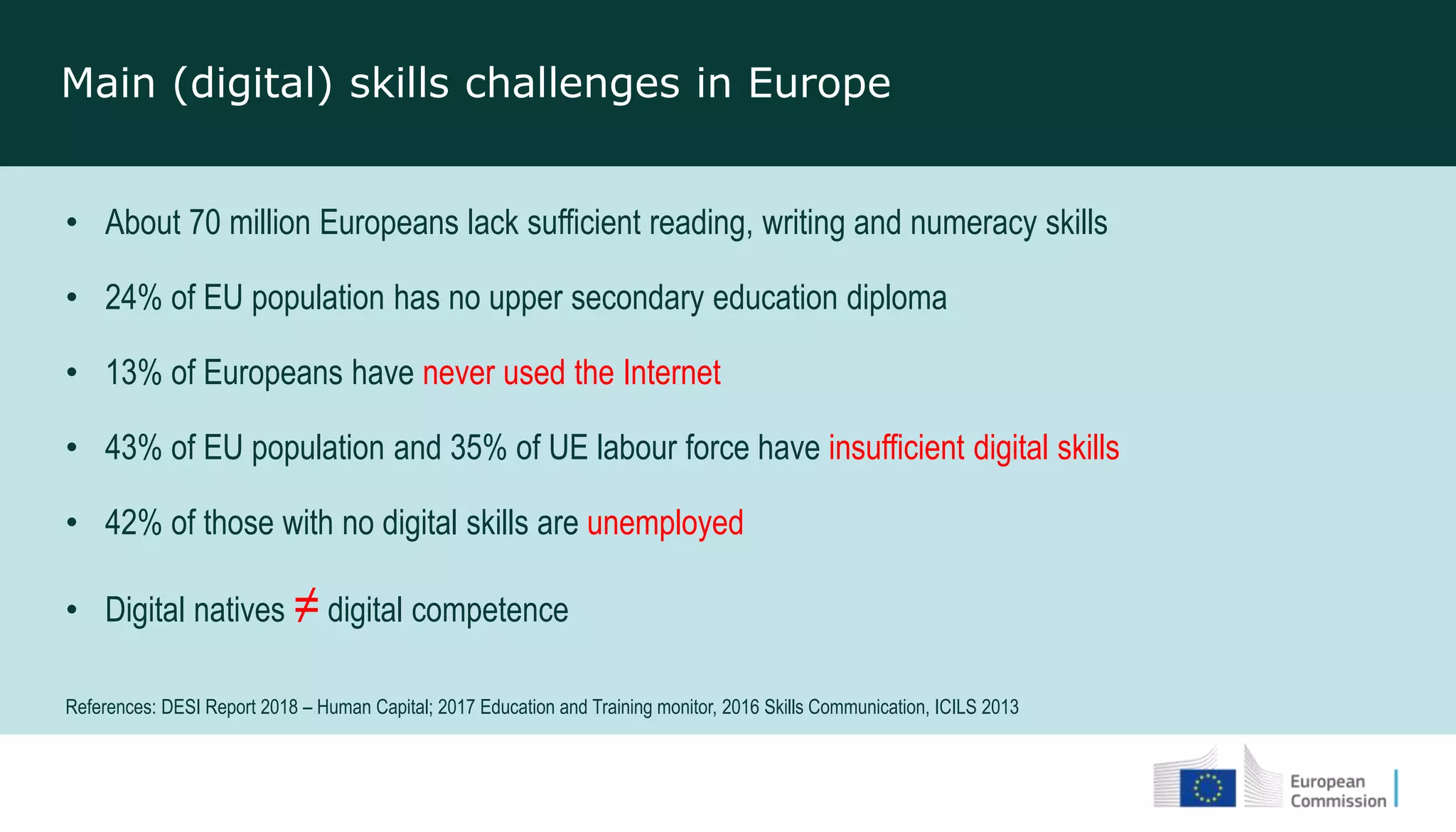 Main (digital) skills challenges in Europe

• About 70 million Europeans lack sufficient reading, writing and numeracy skills

• 24% of EU population has no upper secondary education diploma

• 13% of Europeans have never used the Internet

• 43% of EU population and 35% of UE labour force have insufficient digital skills

• 42% of those with no digital skills are unemployed

• Digital natives $\neq$ digital competence

References: DESI Report 2018 – Human Capital; 2017 Education and Training monitor, 2016 Skills Communication, ICILS 2013

European Commission